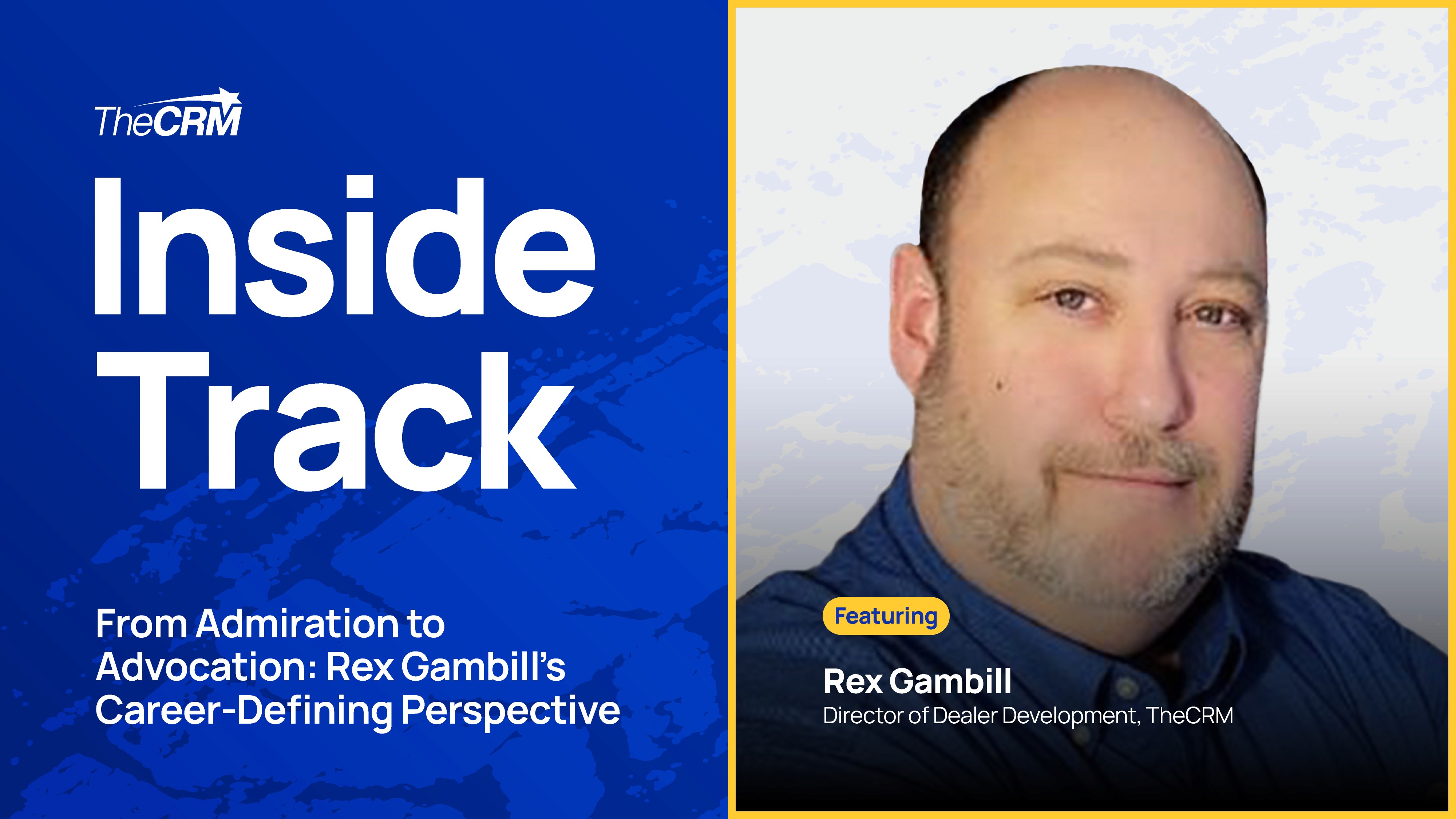 TheCRM

Inside Track

From Admiration to Advocation: Rex Gambill's Career-Defining Perspective

Featuring

Rex Gambill
Director of Dealer Development, TheCRM